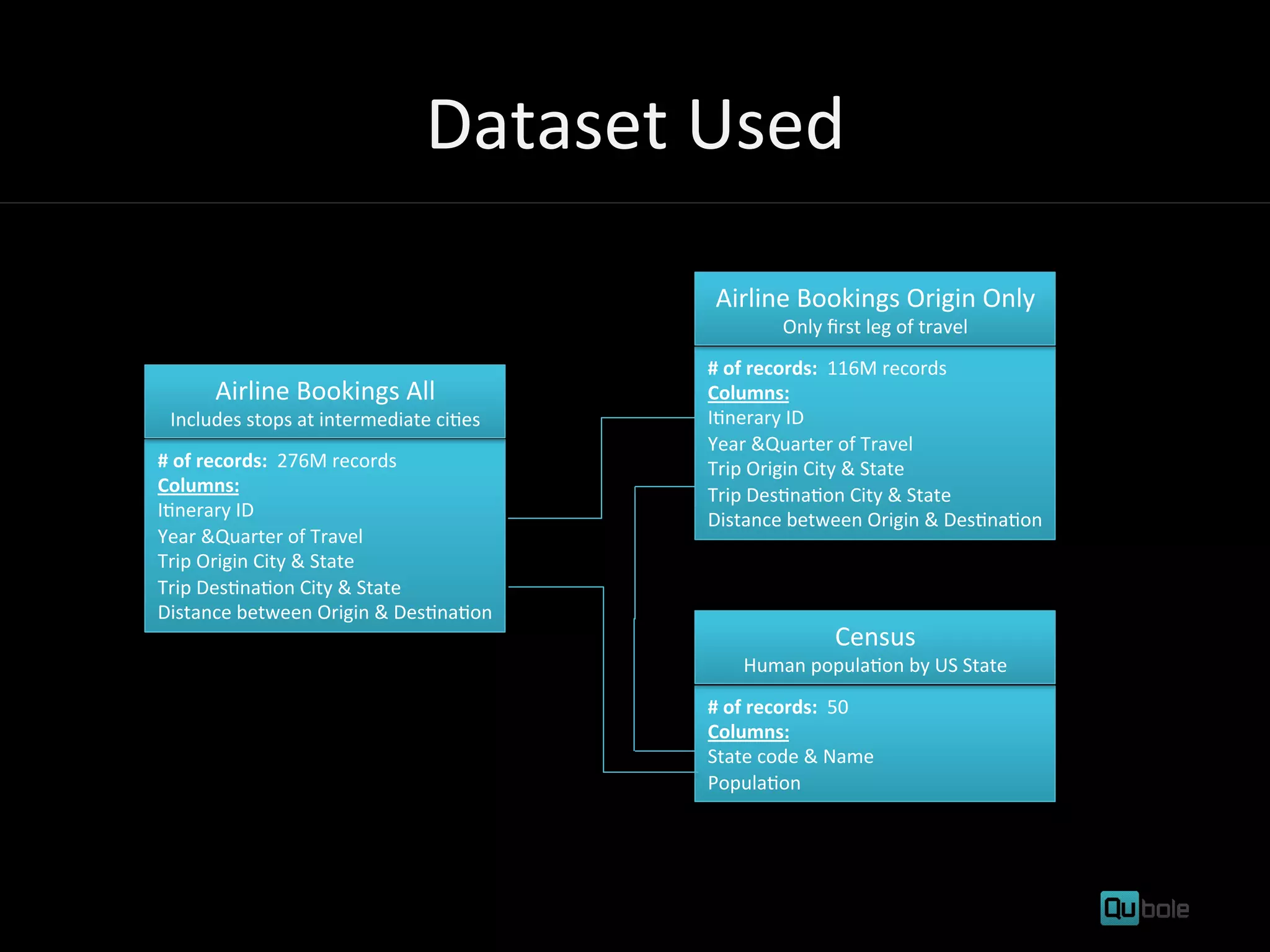 Dataset Used

Airline Bookings All
Includes stops at intermediate cities

# of records: 276M records
Columns:
Itinerary ID
Year &Quarter of Travel
Trip Origin City & State
Trip Destination City & State
Distance between Origin & Destination

Airline Bookings Origin Only
Only first leg of travel

# of records: 116M records
Columns:
Itinerary ID
Year &Quarter of Travel
Trip Origin City & State
Trip Destination City & State
Distance between Origin & Destination

Census
Human population by US State

# of records: 50
Columns:
State code & Name
Population

Qubole